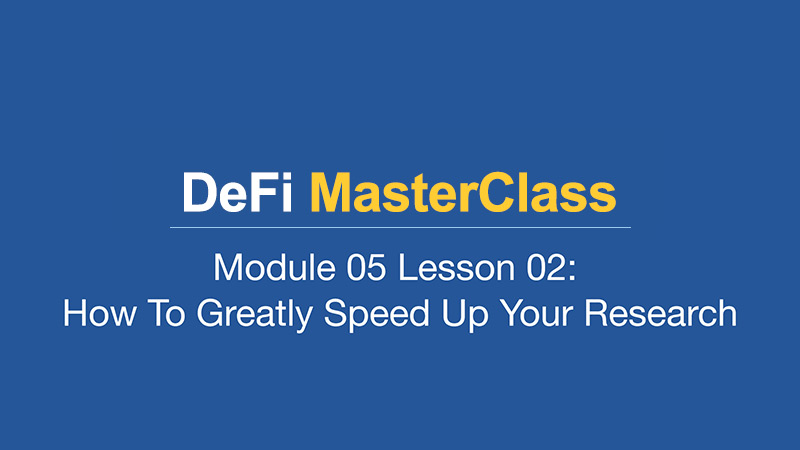 DeFi MasterClass

Module 05 Lesson 02:
How To Greatly Speed Up Your Research